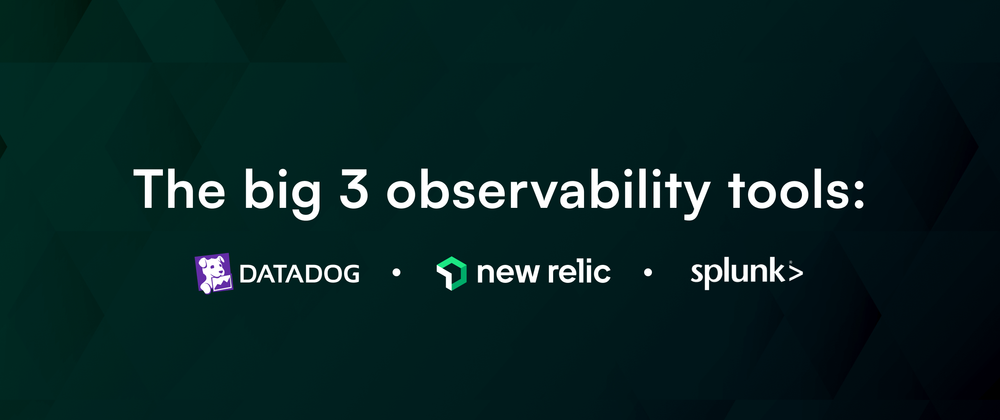 The big 3 observability tools:

DATADOG • new relic • splunk>